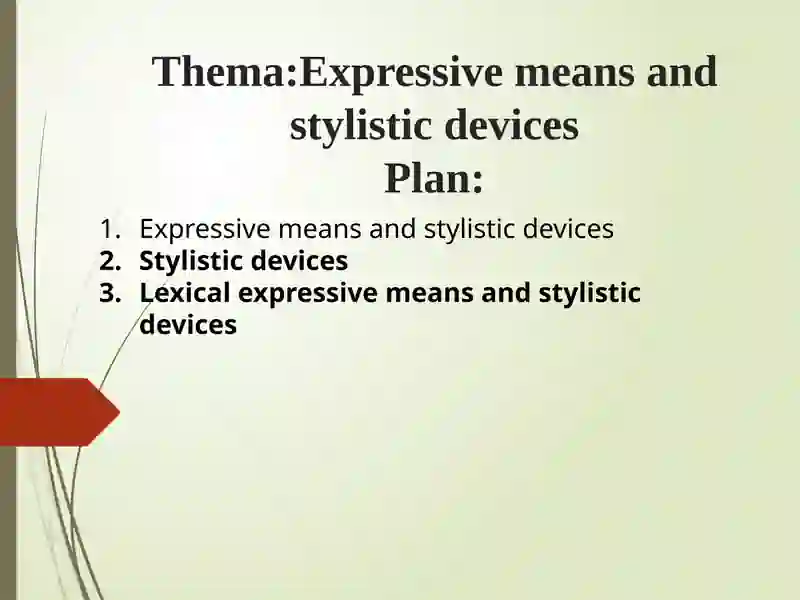 Thema:Expressive means and stylistic devices
Plan:

1. Expressive means and stylistic devices
2. Stylistic devices
3. Lexical expressive means and stylistic devices